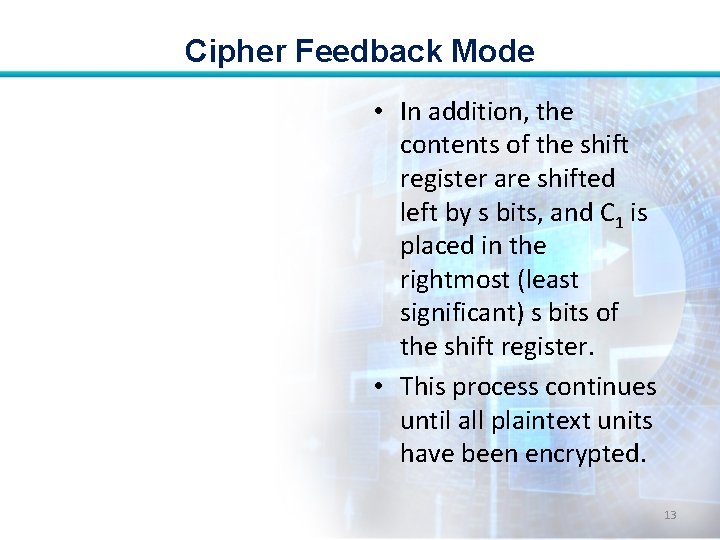 Cipher Feedback Mode

• In addition, the contents of the shift register are shifted left by s bits, and $C_1$ is placed in the rightmost (least significant) s bits of the shift register.

• This process continues until all plaintext units have been encrypted.

13